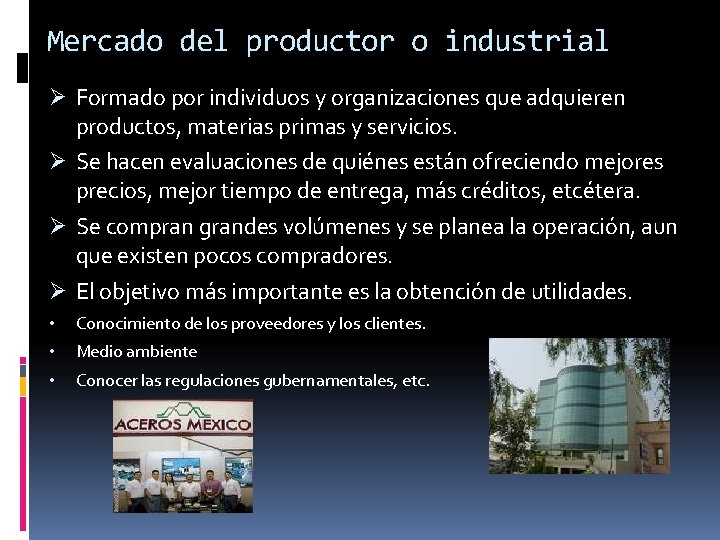 Mercado del productor o industrial

➢ Formado por individuos y organizaciones que adquieren productos, materias primas y servicios.

➢ Se hacen evaluaciones de quiénes están ofreciendo mejores precios, mejor tiempo de entrega, más créditos, etcétera.

➢ Se compran grandes volúmenes y se planea la operación, aun que existen pocos compradores.

➢ El objetivo más importante es la obtención de utilidades.

• Conocimiento de los proveedores y los clientes.
• Medio ambiente
• Conocer las regulaciones gubernamentales, etc.

ACEROS MEXICO